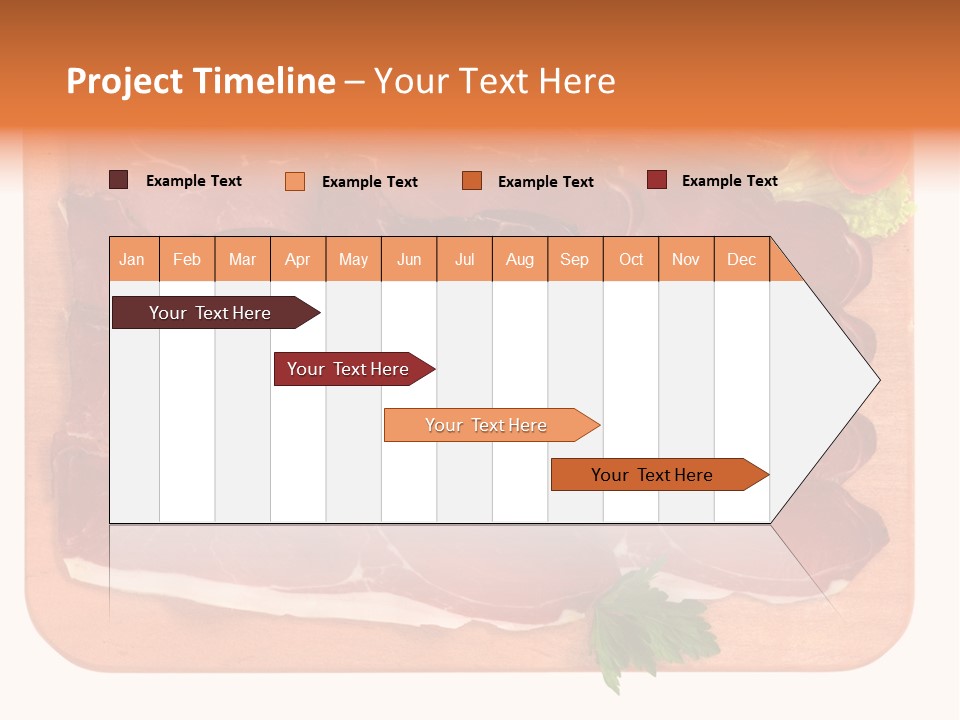 Project Timeline – Your Text Here

Example Text
Example Text
Example Text
Example Text

| Jan | Feb | Mar | Apr | May | Jun | Jul | Aug | Sep | Oct | Nov | Dec |
|---|---|---|---|---|---|---|---|---|---|---|---|

Your Text Here
Your Text Here
Your Text Here
Your Text Here